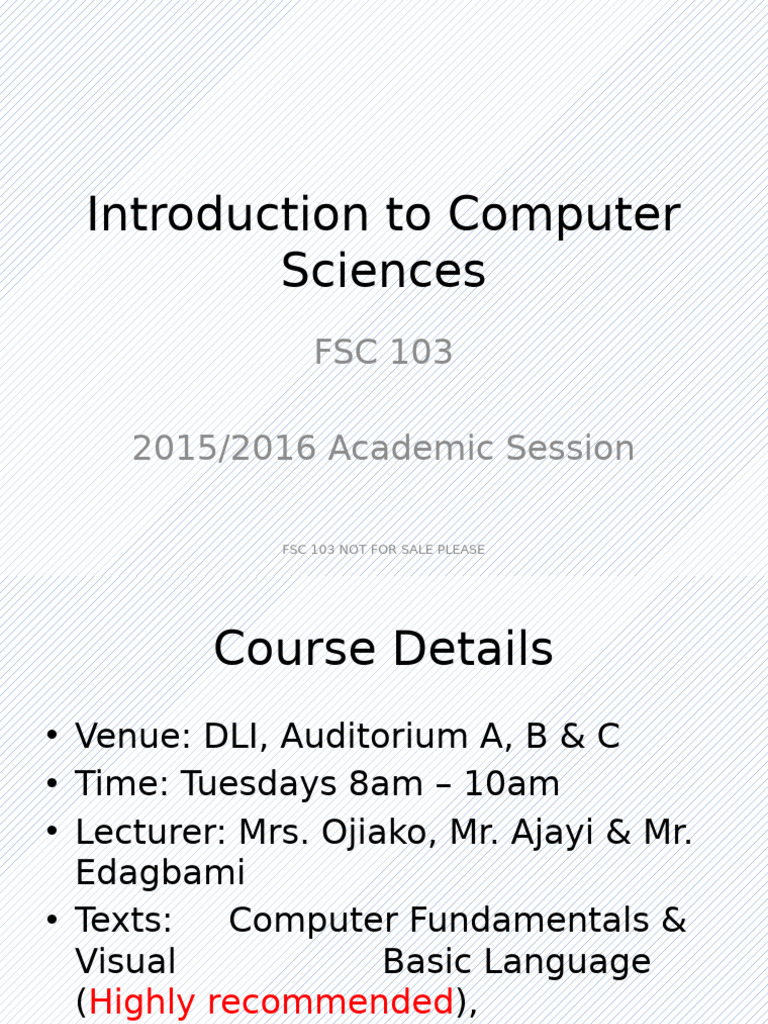 Introduction to Computer Sciences

FSC 103

2015/2016 Academic Session

FSC 103 NOT FOR SALE PLEASE

Course Details

• Venue: DLI, Auditorium A, B & C
• Time: Tuesdays 8am – 10am
• Lecturer: Mrs. Ojiako, Mr. Ajayi & Mr. Edagbami
• Texts: Computer Fundamentals & Visual Basic Language (Highly recommended),